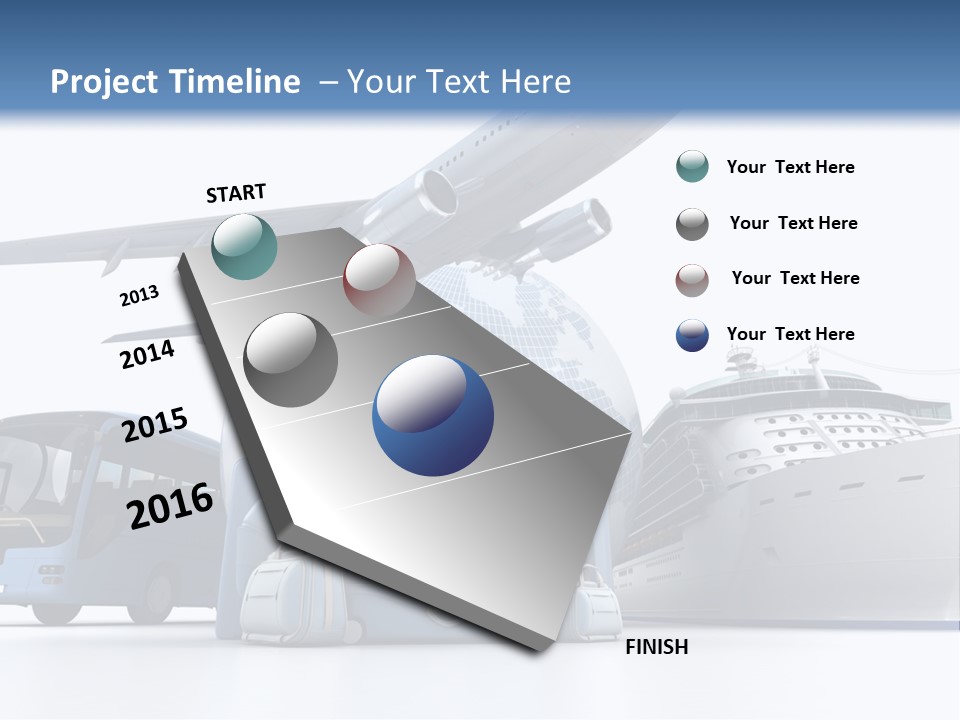 Project Timeline – Your Text Here

START

2013

2014

2015

2016

FINISH

Your Text Here

Your Text Here

Your Text Here

Your Text Here